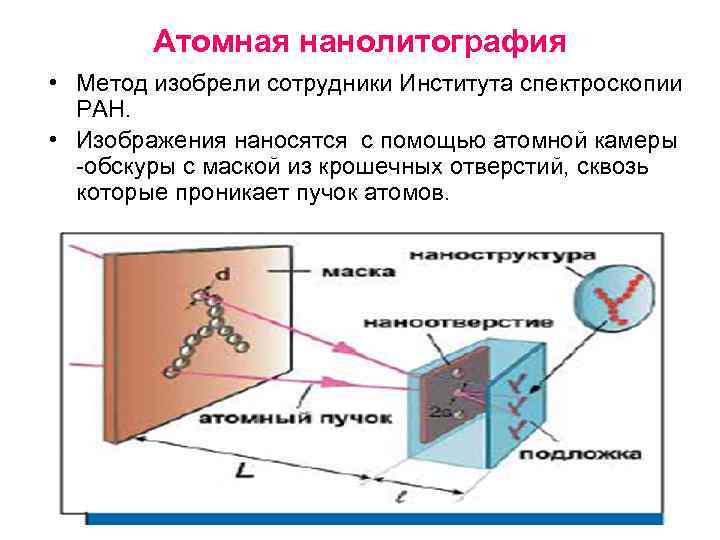 Атомная нанолитография

• Метод изобрели сотрудники Института спектроскопии РАН.

• Изображения наносятся с помощью атомной камеры -обскуры с маской из крошечных отверстий, сквозь которые проникает пучок атомов.

d

маска

наноструктура

наноотверстие

2a

атомный пучок

подложка

L

ℓ